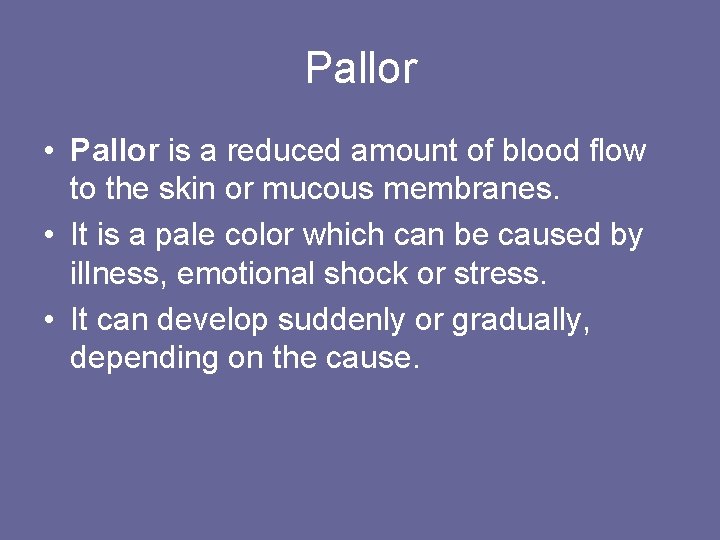 Pallor

• Pallor is a reduced amount of blood flow to the skin or mucous membranes.
• It is a pale color which can be caused by illness, emotional shock or stress.
• It can develop suddenly or gradually, depending on the cause.